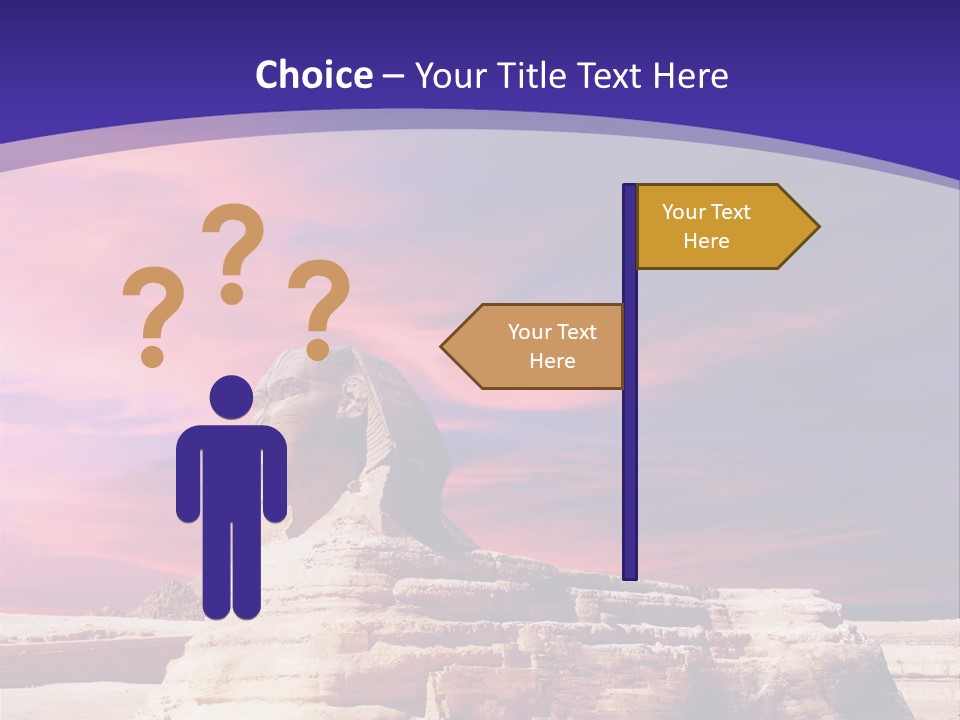 Choice – Your Title Text Here

? ? ?

Your Text Here

Your Text Here